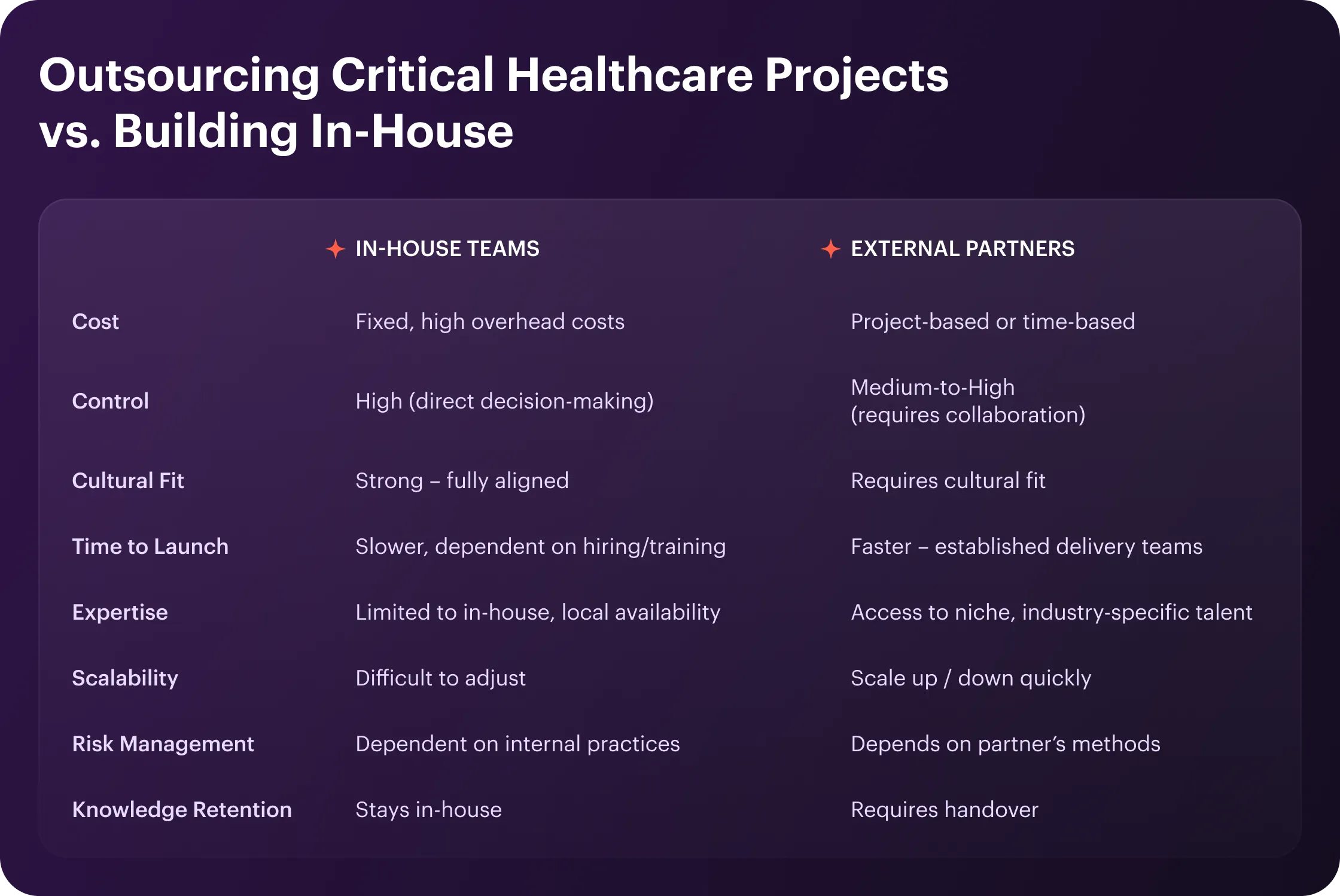 Outsourcing Critical Healthcare Projects vs. Building In-House

| | IN-HOUSE TEAMS | EXTERNAL PARTNERS |
|---|---|---|
| Cost | Fixed, high overhead costs | Project-based or time-based |
| Control | High (direct decision-making) | Medium-to-High (requires collaboration) |
| Cultural Fit | Strong – fully aligned | Requires cultural fit |
| Time to Launch | Slower, dependent on hiring/training | Faster – established delivery teams |
| Expertise | Limited to in-house, local availability | Access to niche, industry-specific talent |
| Scalability | Difficult to adjust | Scale up / down quickly |
| Risk Management | Dependent on internal practices | Depends on partner's methods |
| Knowledge Retention | Stays in-house | Requires handover |